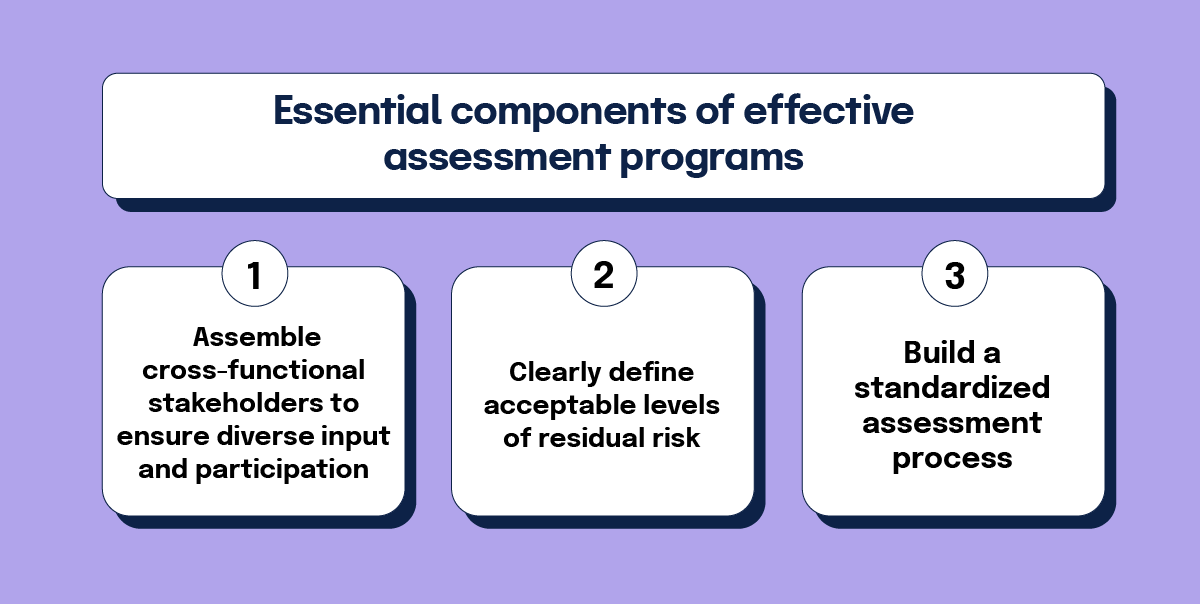 Essential components of effective assessment programs

1

Assemble cross-functional stakeholders to ensure diverse input and participation

2

Clearly define acceptable levels of residual risk

3

Build a standardized assessment process